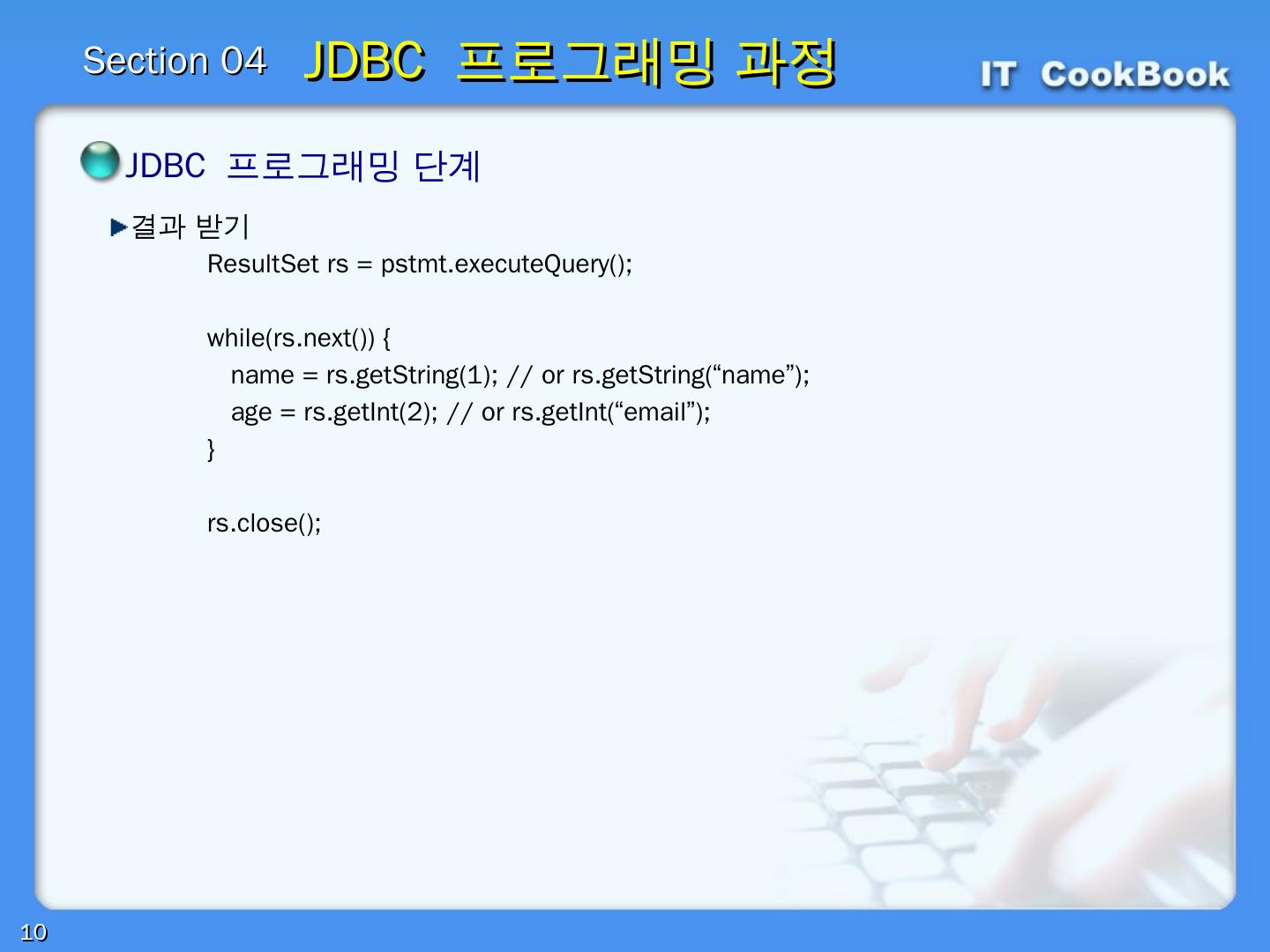 Section 04 JDBC 프로그래밍 과정

IT CookBook

JDBC 프로그래밍 단계

결과 받기

ResultSet rs = pstmt.executeQuery();

while(rs.next()) {
name = rs.getString(1); // or rs.getString(“name”);
age = rs.getInt(2); // or rs.getInt(“email”);
}

rs.close();

10